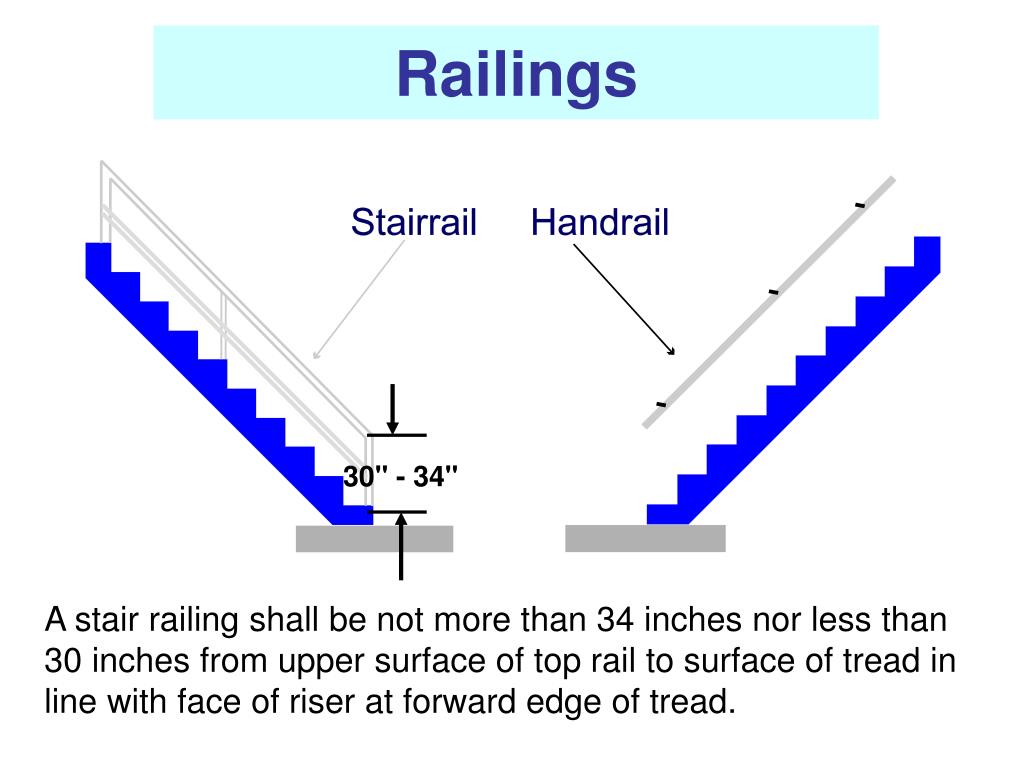 Railings

Stairrail

Handrail

30" - 34"

A stair railing shall be not more than 34 inches nor less than 30 inches from upper surface of top rail to surface of tread in line with face of riser at forward edge of tread.